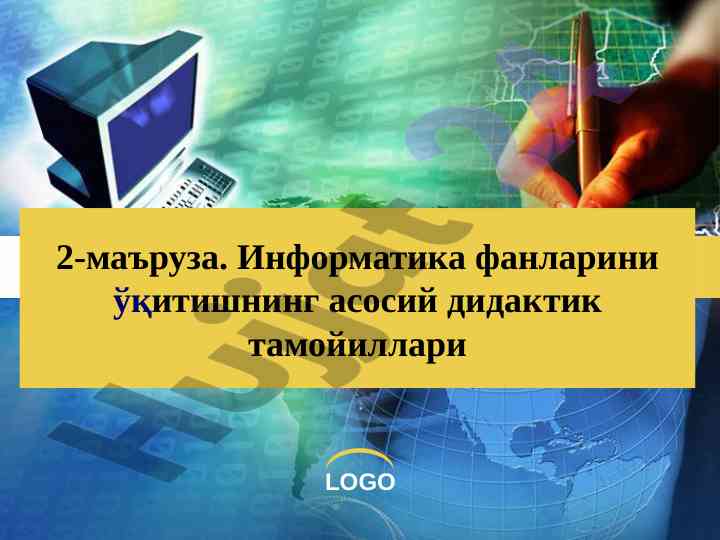 2-маъруза. Информатика фанларини ўқитишнинг асосий дидактик тамойиллари

Hujjat

LOGO